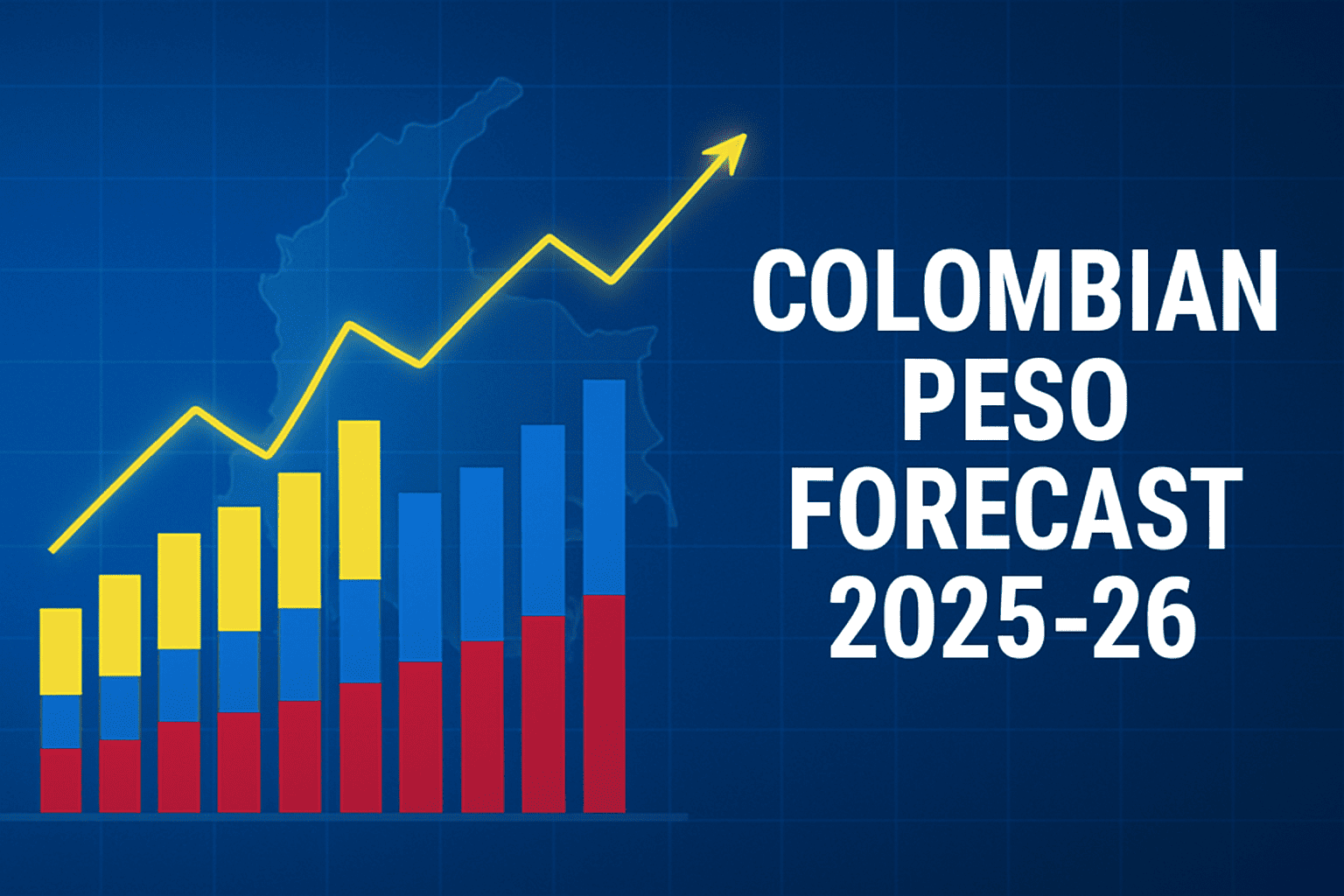 COLOMBIAN
PESO
FORECAST
2025-26